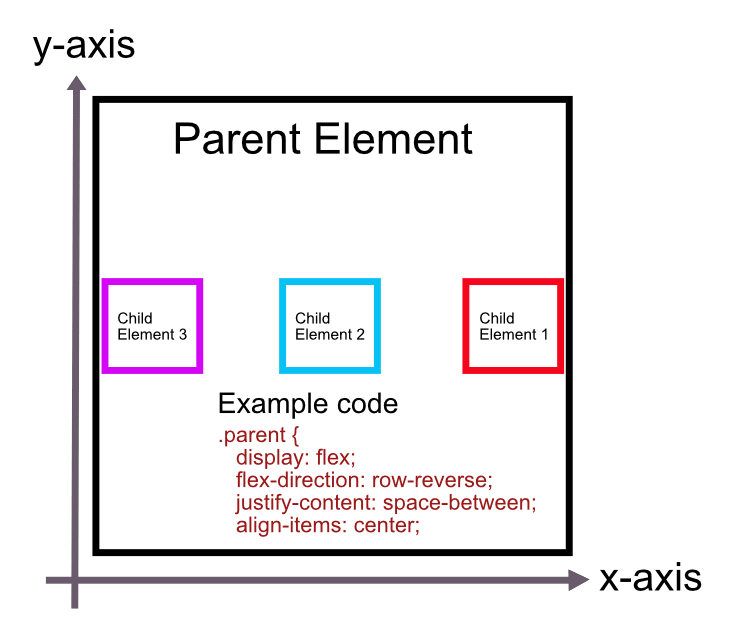 y-axis

Parent Element

Child Element 3

Child Element 2

Child Element 1

Example code

.parent {
display: flex;
flex-direction: row-reverse;
justify-content: space-between;
align-items: center;

x-axis